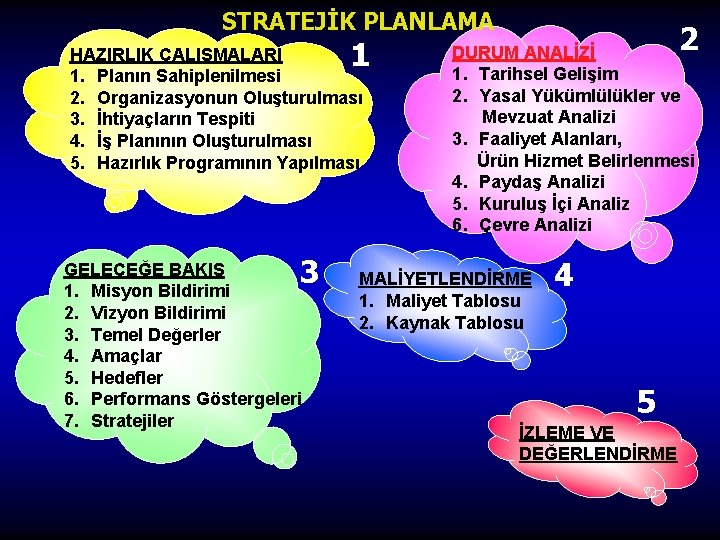 STRATEJİK PLANLAMA

HAZIRLIK ÇALIŞMALARI 1
1. Planın Sahiplenilmesi
2. Organizasyonun Oluşturulması
3. İhtiyaçların Tespiti
4. İş Planının Oluşturulması
5. Hazırlık Programının Yapılması

2
DURUM ANALİZİ
1. Tarihsel Gelişim
2. Yasal Yükümlülükler ve Mevzuat Analizi
3. Faaliyet Alanları, Ürün Hizmet Belirlenmesi
4. Paydaş Analizi
5. Kuruluş İçi Analiz
6. Çevre Analizi

GELECEĞE BAKIŞ 3
1. Misyon Bildirimi
2. Vizyon Bildirimi
3. Temel Değerler
4. Amaçlar
5. Hedefler
6. Performans Göstergeleri
7. Stratejiler

MALİYETLENDİRME 4
1. Maliyet Tablosu
2. Kaynak Tablosu

5
İZLEME VE DEĞERLENDİRME